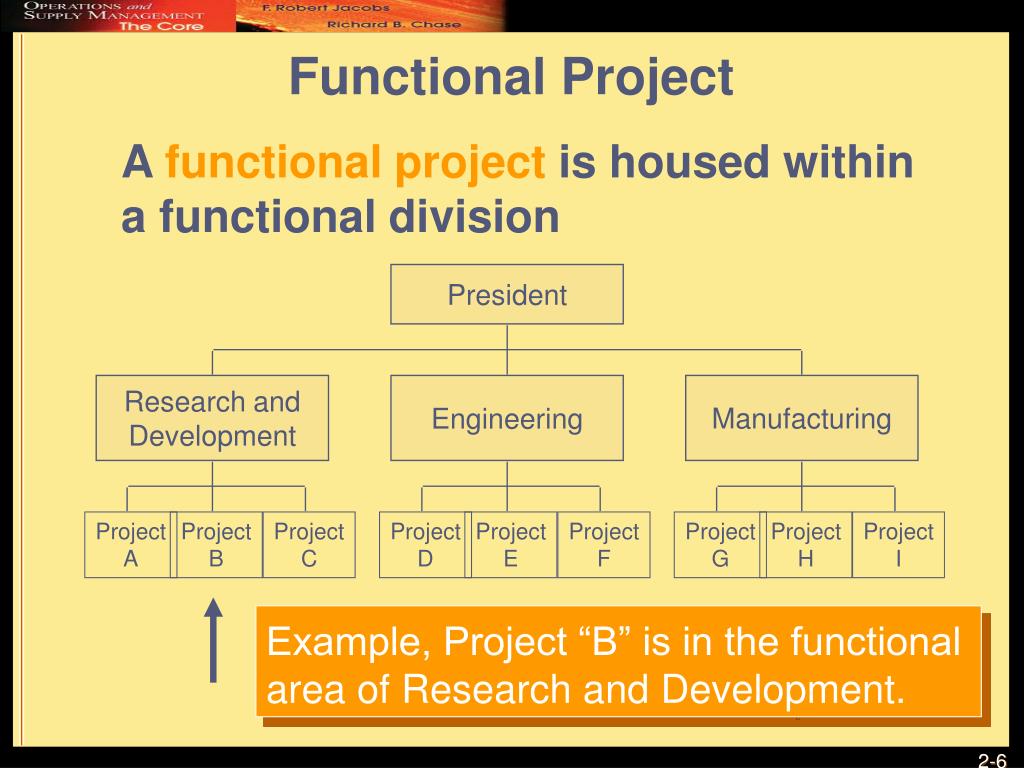 OPERATIONS and SUPPLY MANAGEMENT The Core
F. Robert Jacobs
Richard B. Chase

Functional Project

A functional project is housed within a functional division

President

Research and Development

Engineering

Manufacturing

Project A

Project B

Project C

Project D

Project E

Project F

Project G

Project H

Project I

Example, Project “B” is in the functional area of Research and Development.

2-6